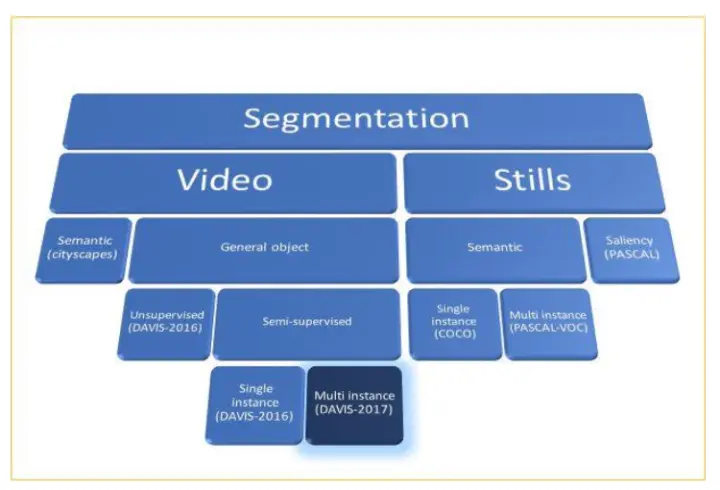 Segmentation

Video

Stills

Semantic (cityscapes)

General object

Semantic

Saliency (PASCAL)

Unsupervised (DAVIS-2016)

Semi-supervised

Single instance (COCO)

Multi instance (PASCAL-VOC)

Single instance (DAVIS-2016)

Multi instance (DAVIS-2017)